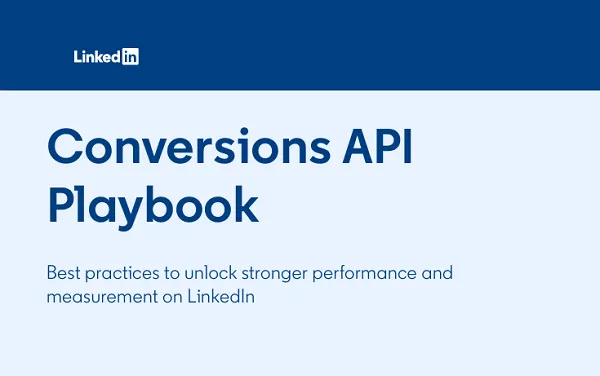 LinkedIn

Conversions API Playbook

Best practices to unlock stronger performance and measurement on LinkedIn